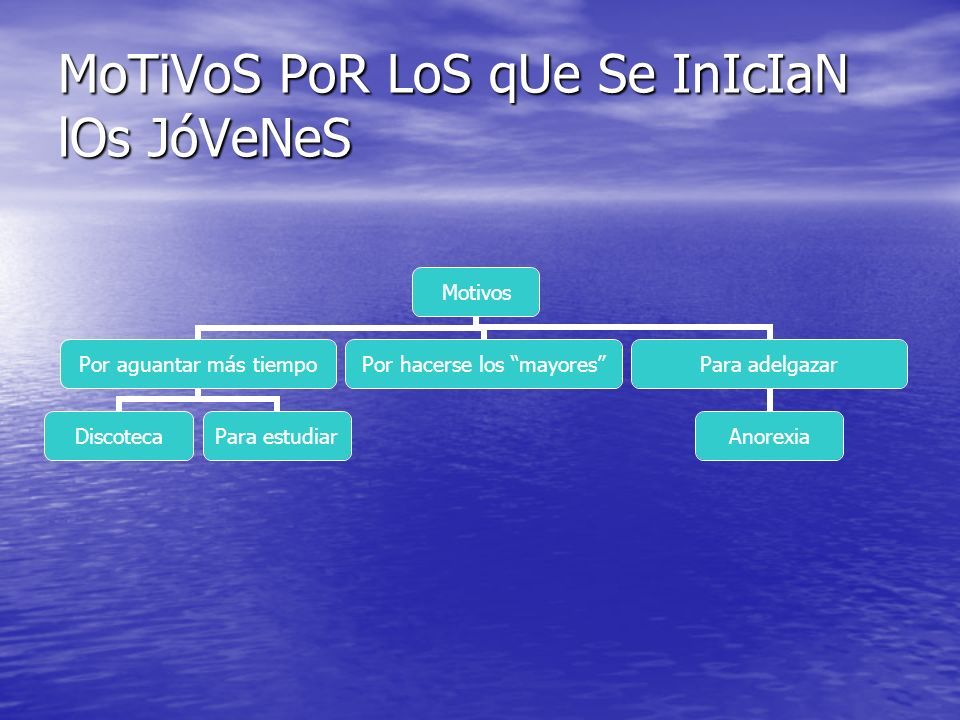 MoTiVoS PoR LoS qUe Se InIcIaN lOs JóVeNeS

Motivos

Por aguantar más tiempo

Por hacerse los “mayores”

Para adelgazar

Discoteca

Para estudiar

Anorexia